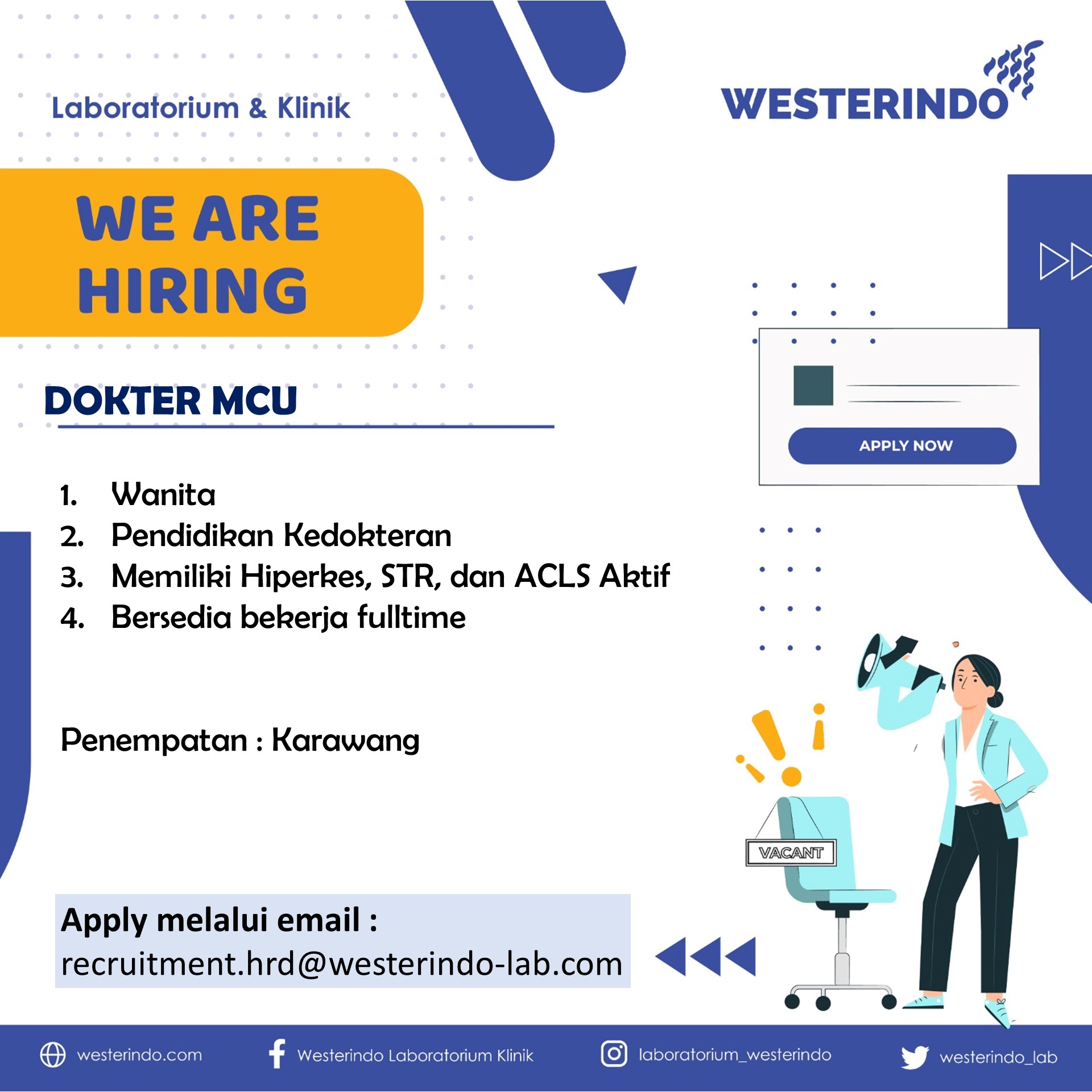 Laboratorium & Klinik

WESTERINDO

WE ARE HIRING

DOKTER MCU

APPLY NOW

1. Wanita
2. Pendidikan Kedokteran
3. Memiliki Hiperkes, STR, dan ACLS Aktif
4. Bersedia bekerja fulltime

Penempatan : Karawang

VACANT

Apply melalui email :
recruitment.hrd@westerindo-lab.com

westerindo.com
Westerindo Laboratorium Klinik
laboratorium_westerindo
westerindo_lab